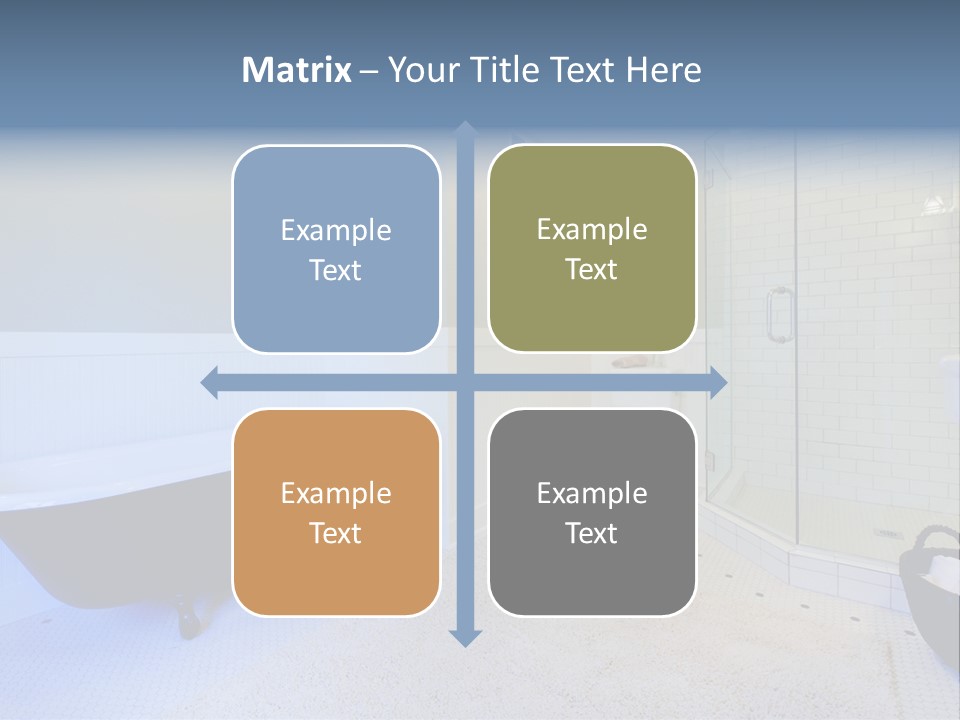 Matrix – Your Title Text Here

Example Text

Example Text

Example Text

Example Text